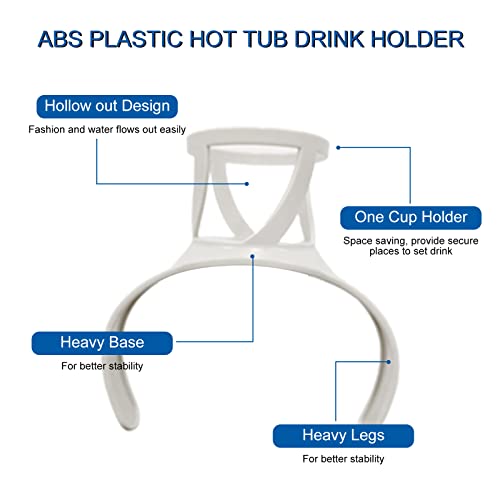 ABS PLASTIC HOT TUB DRINK HOLDER

Hollow out Design

Fashion and water flows out easily

One Cup Holder

Space saving, provide secure places to set drink

Heavy Base

For better stability

Heavy Legs

For better stability